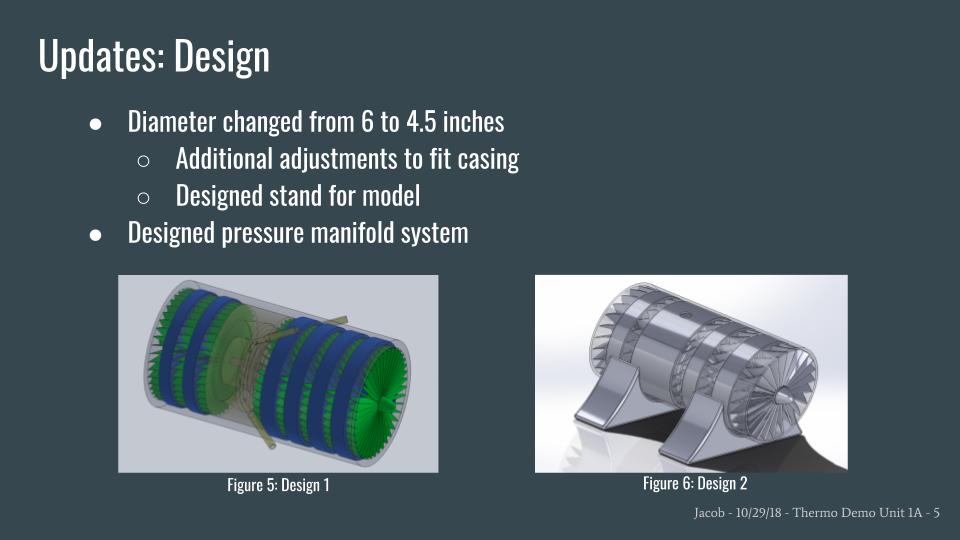 Updates: Design

● Diameter changed from 6 to 4.5 inches
○ Additional adjustments to fit casing
○ Designed stand for model
● Designed pressure manifold system

Figure 5: Design 1

Figure 6: Design 2

Jacob - 10/29/18 - Thermo Demo Unit 1A - 5